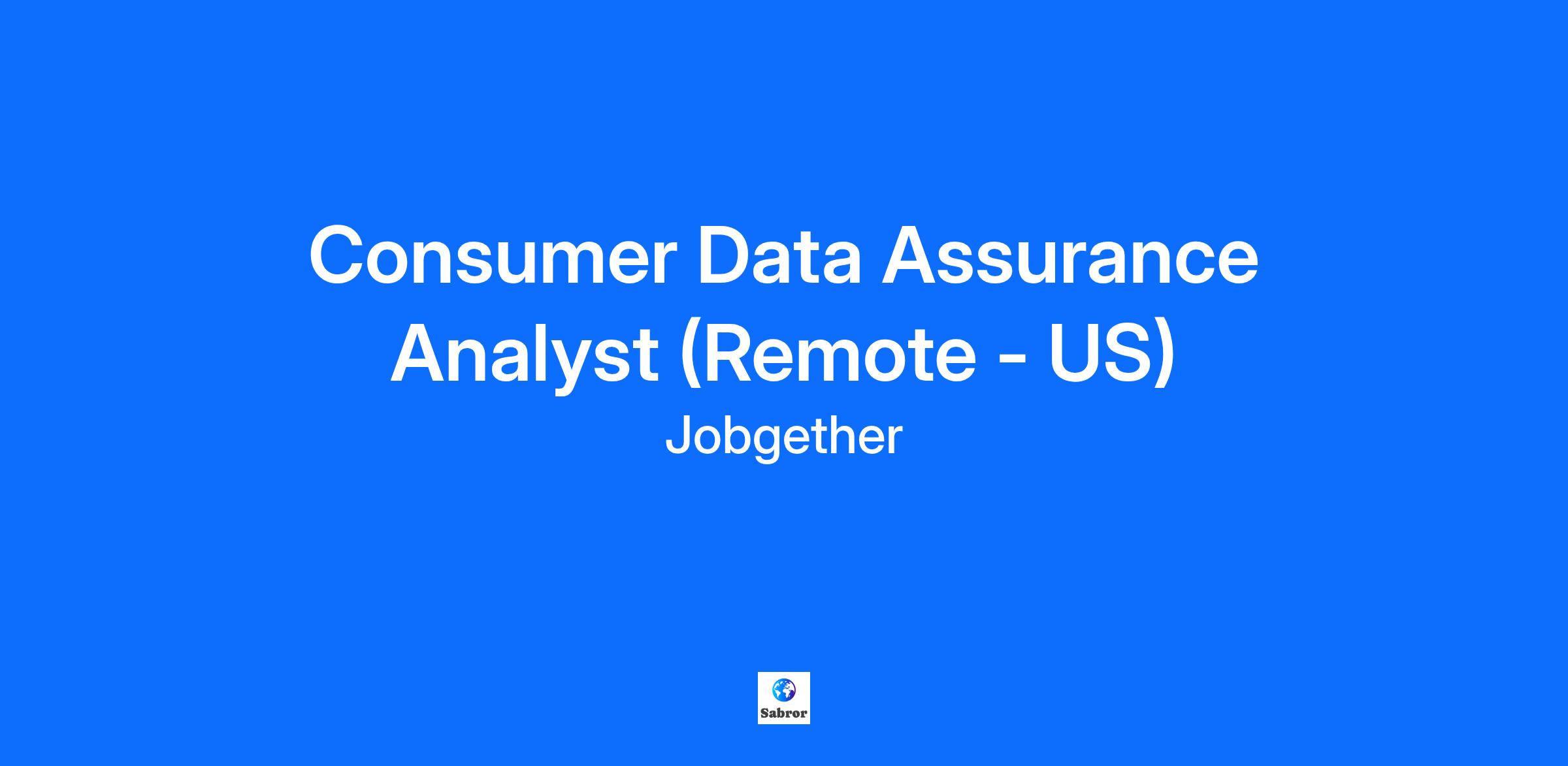 Consumer Data Assurance Analyst (Remote - US)

Jobgether

Sabror